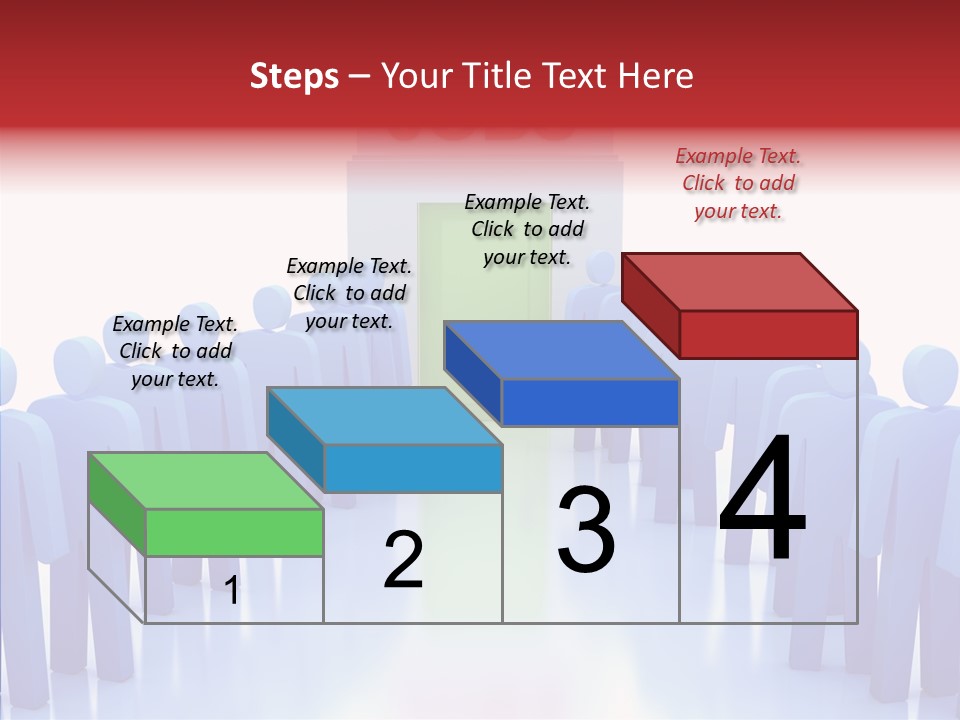 Steps – Your Title Text Here

Example Text. Click to add your text.

Example Text. Click to add your text.

Example Text. Click to add your text.

Example Text. Click to add your text.

1

2

3

4